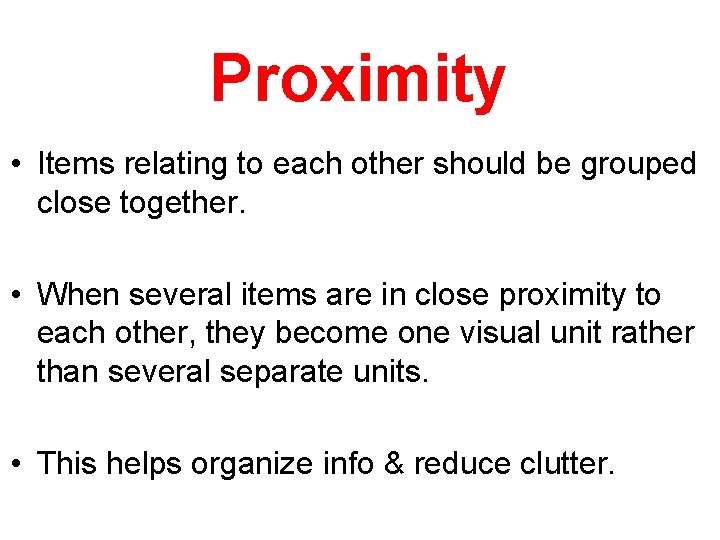 Proximity

• Items relating to each other should be grouped close together.

• When several items are in close proximity to each other, they become one visual unit rather than several separate units.

• This helps organize info & reduce clutter.